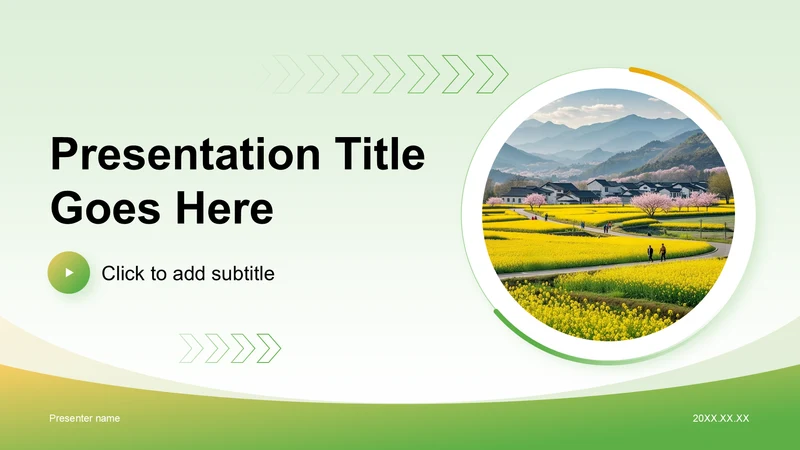 Presentation Title Goes Here

Click to add subtitle

Presenter name

20XX.XX.XX